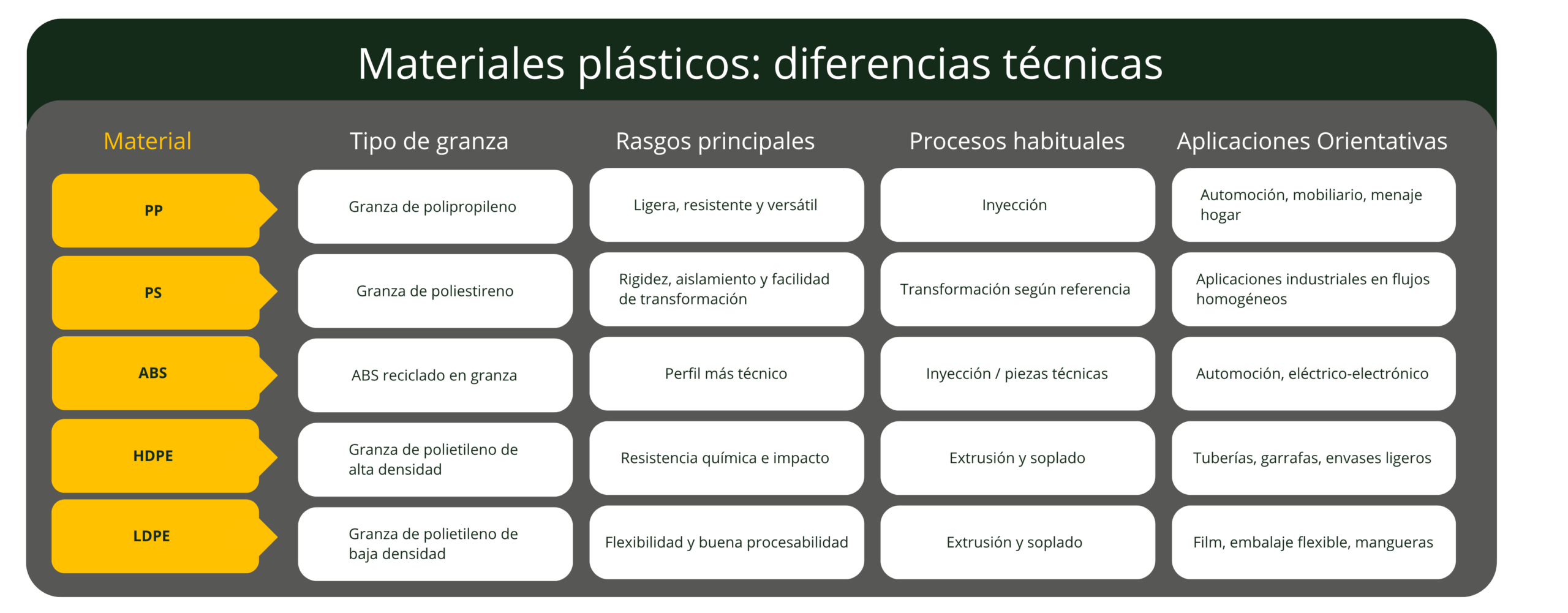 Materiales plásticos: diferencias técnicas

| Material | Tipo de granza | Rasgos principales | Procesos habituales | Aplicaciones Orientativas |
|---|---|---|---|---|
| PP | Granza de polipropileno | Ligera, resistente y versátil | Inyección | Automoción, mobiliario, menaje hogar |
| PS | Granza de poliestireno | Rigidez, aislamiento y facilidad de transformación | Transformación según referencia | Aplicaciones industriales en flujos homogéneos |
| ABS | ABS reciclado en granza | Perfil más técnico | Inyección / piezas técnicas | Automoción, eléctrico-electrónico |
| HDPE | Granza de polietileno de alta densidad | Resistencia química e impacto | Extrusión y soplado | Tuberías, garrafas, envases ligeros |
| LDPE | Granza de polietileno de baja densidad | Flexibilidad y buena procesabilidad | Extrusión y soplado | Film, embalaje flexible, mangueras |